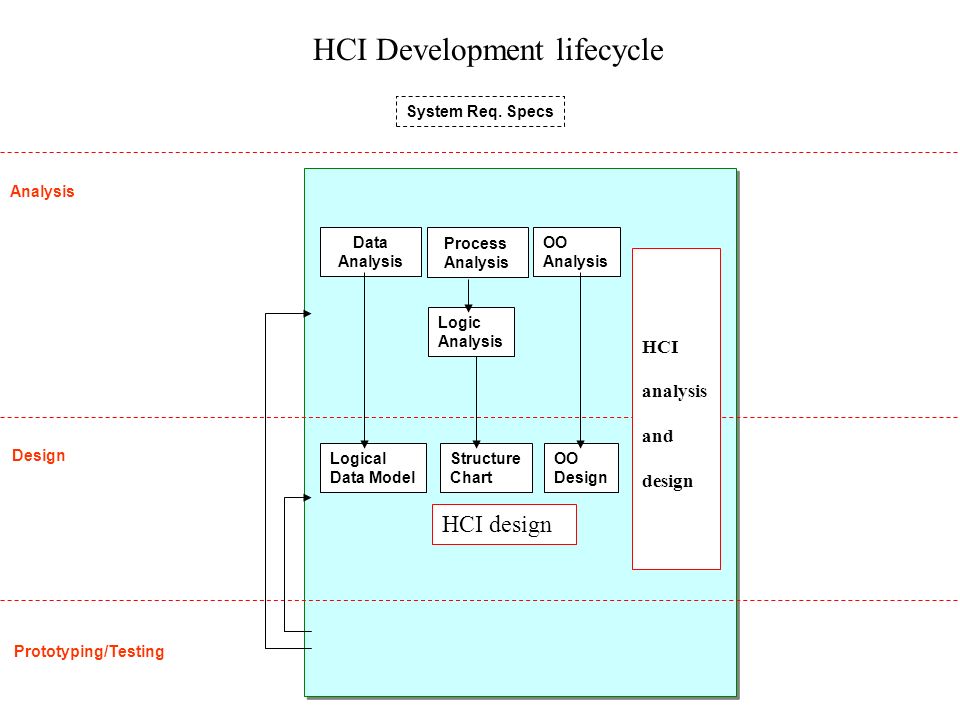 HCI Development lifecycle

System Req. Specs

Analysis

Data Analysis

Process Analysis

OO Analysis

Logic Analysis

HCI analysis and design

Design

Logical Data Model

Structure Chart

OO Design

HCI design

Prototyping/Testing